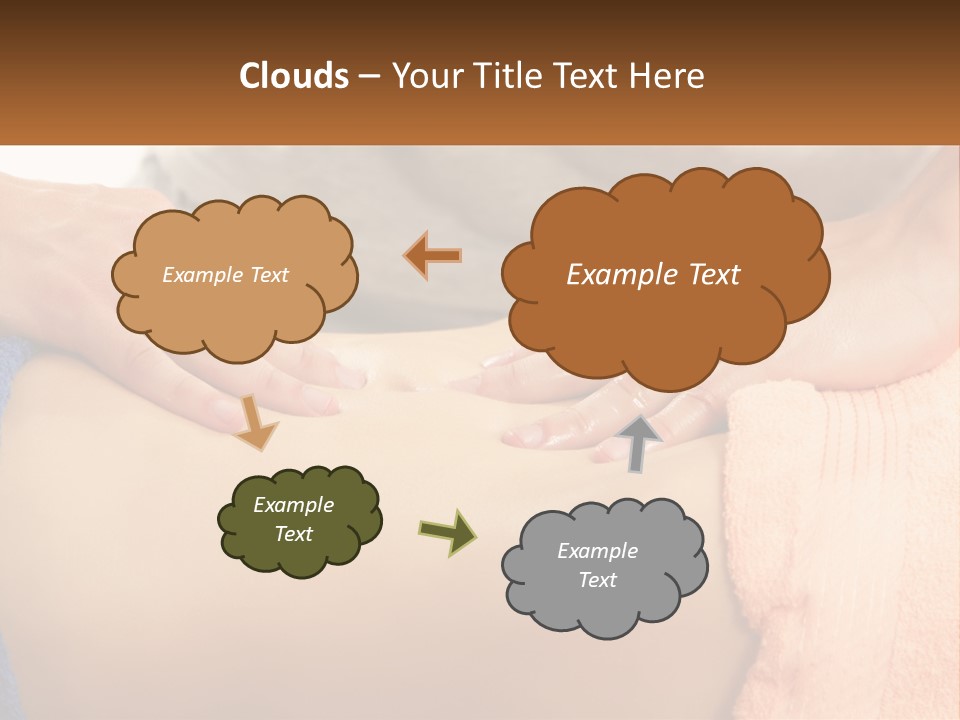 Clouds – Your Title Text Here

Example Text

Example Text

Example Text

Example Text